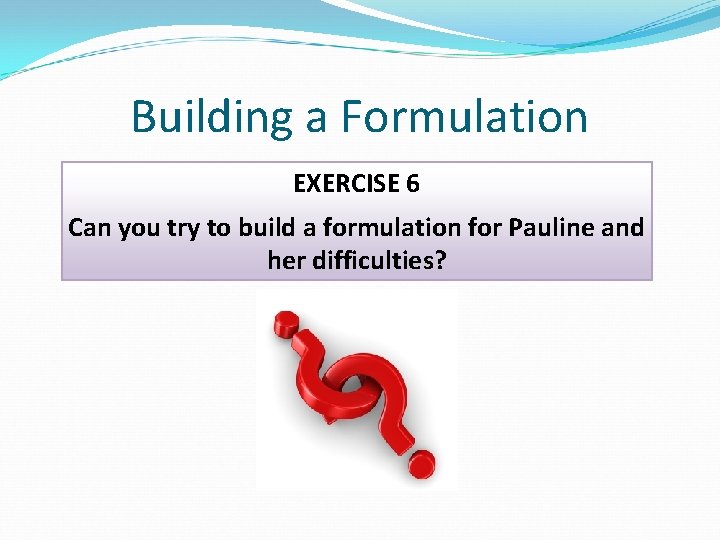 Building a Formulation

EXERCISE 6

Can you try to build a formulation for Pauline and her difficulties?